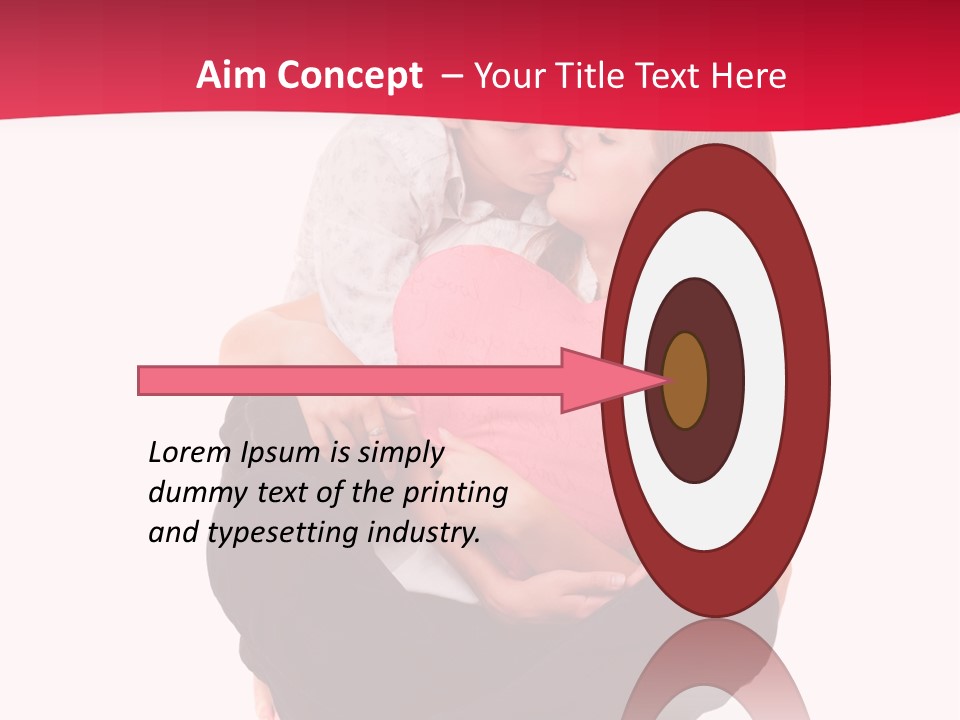 Aim Concept – Your Title Text Here

Lorem Ipsum is simply dummy text of the printing and typesetting industry.